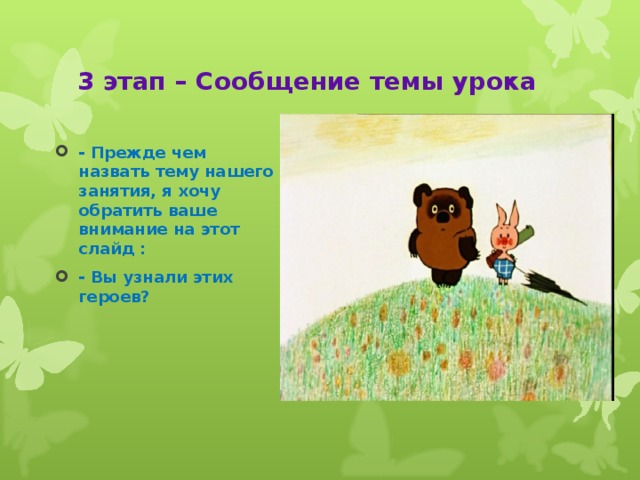 3 этап – Сообщение темы урока

- Прежде чем назвать тему нашего занятия, я хочу обратить ваше внимание на этот слайд :

- Вы узнали этих героев?